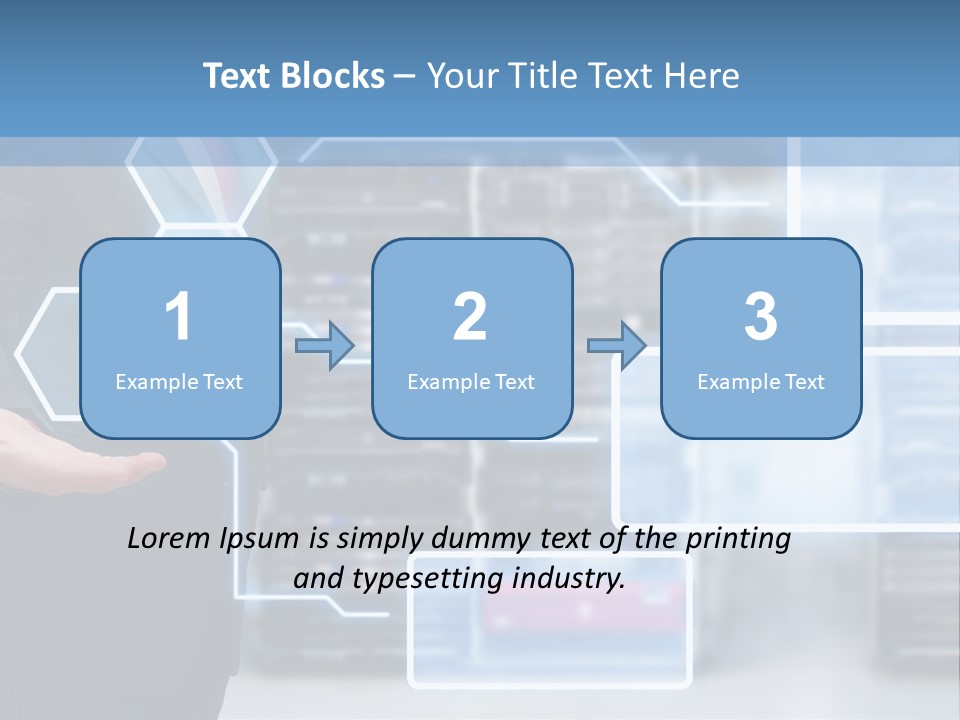 Text Blocks – Your Title Text Here

1
Example Text

2
Example Text

3
Example Text

Lorem Ipsum is simply dummy text of the printing and typesetting industry.